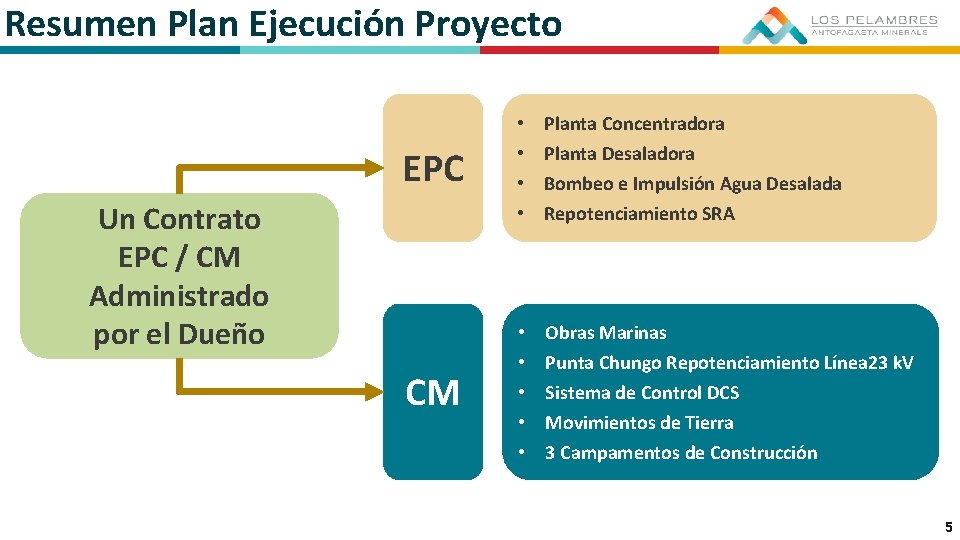 Resumen Plan Ejecución Proyecto

LOS PELAMBRES
ANTOFAGASTA MINERALS

Un Contrato EPC / CM Administrado por el Dueño

EPC

• Planta Concentradora
• Planta Desaladora
• Bombeo e Impulsión Agua Desalada
• Repotenciamiento SRA

CM

• Obras Marinas
• Punta Chungo Repotenciamiento Línea23 kV
• Sistema de Control DCS
• Movimientos de Tierra
• 3 Campamentos de Construcción

5